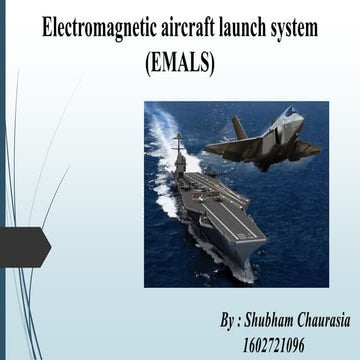 Electromagnetic aircraft launch system
(EMALS)

By : Shubham Chaurasia
1602721096